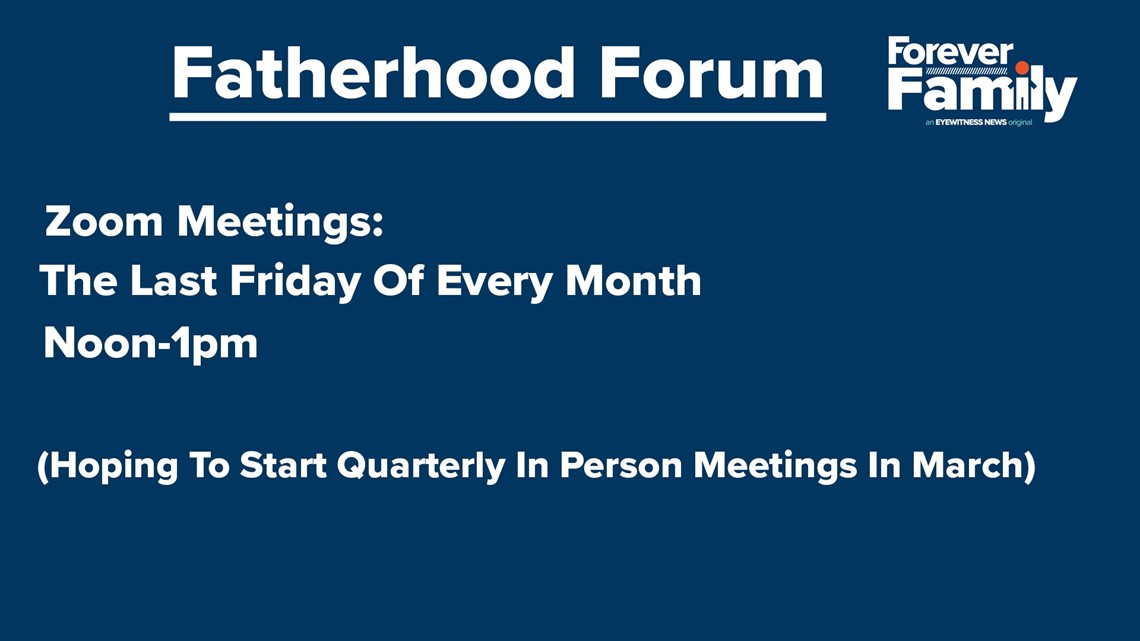 Fatherhood Forum

Forever Family
an EYEWITNESS NEWS original

Zoom Meetings:
The Last Friday Of Every Month
Noon-1pm

(Hoping To Start Quarterly In Person Meetings In March)